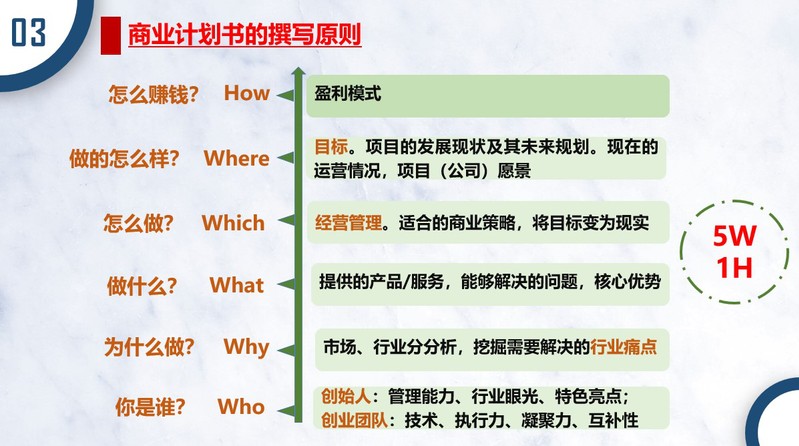 03

商业计划书的撰写原则

怎么赚钱？ How
盈利模式

做的怎么样？ Where
目标。项目的发展现状及其未来规划。现在的运营情况，项目（公司）愿景

怎么做？ Which
经营管理。适合的商业策略，将目标变为现实

做什么？ What
提供的产品/服务，能够解决的问题，核心优势

为什么做？ Why
市场、行业分分析，挖掘需要解决的行业痛点

你是谁？ Who
创始人：管理能力、行业眼光、特色亮点；
创业团队：技术、执行力、凝聚力、互补性

5W
1H